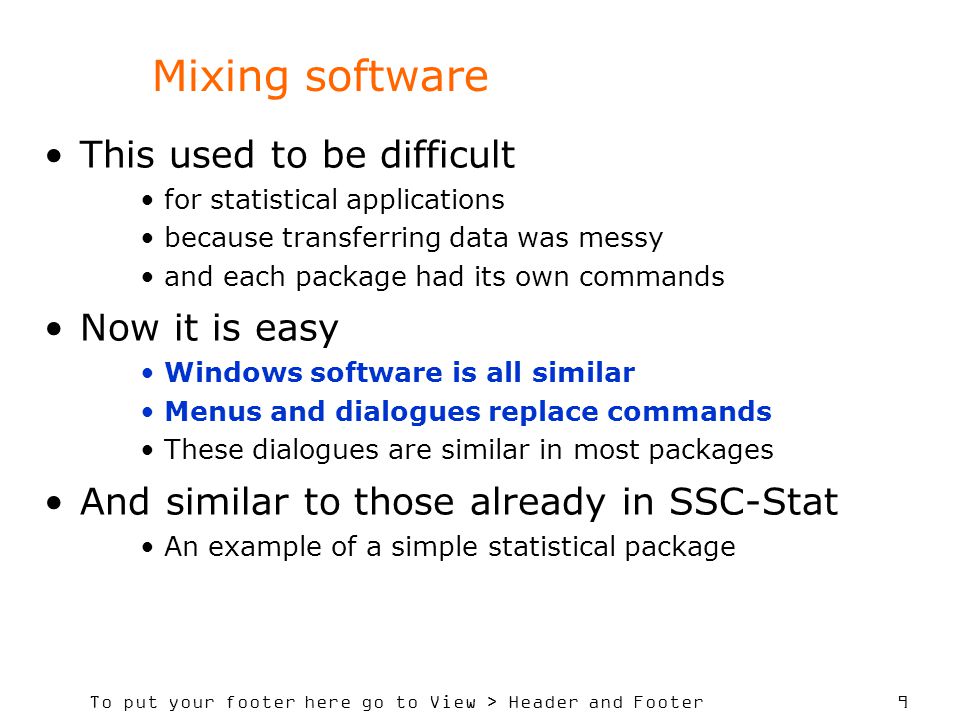 Mixing software

• This used to be difficult

• for statistical applications

• because transferring data was messy

• and each package had its own commands

• Now it is easy

• Windows software is all similar

• Menus and dialogues replace commands

• These dialogues are similar in most packages

• And similar to those already in SSC-Stat

• An example of a simple statistical package

To put your footer here go to View > Header and Footer

9